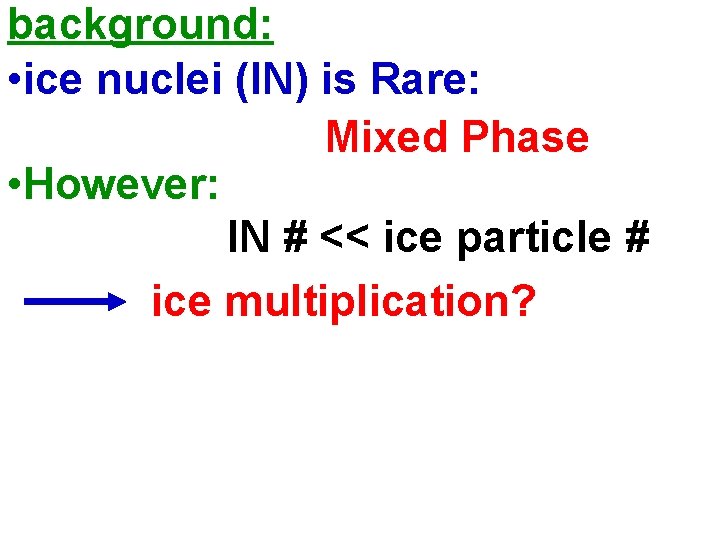 background:
•ice nuclei (IN) is Rare:

Mixed Phase

•However:

IN # << ice particle #

ice multiplication?